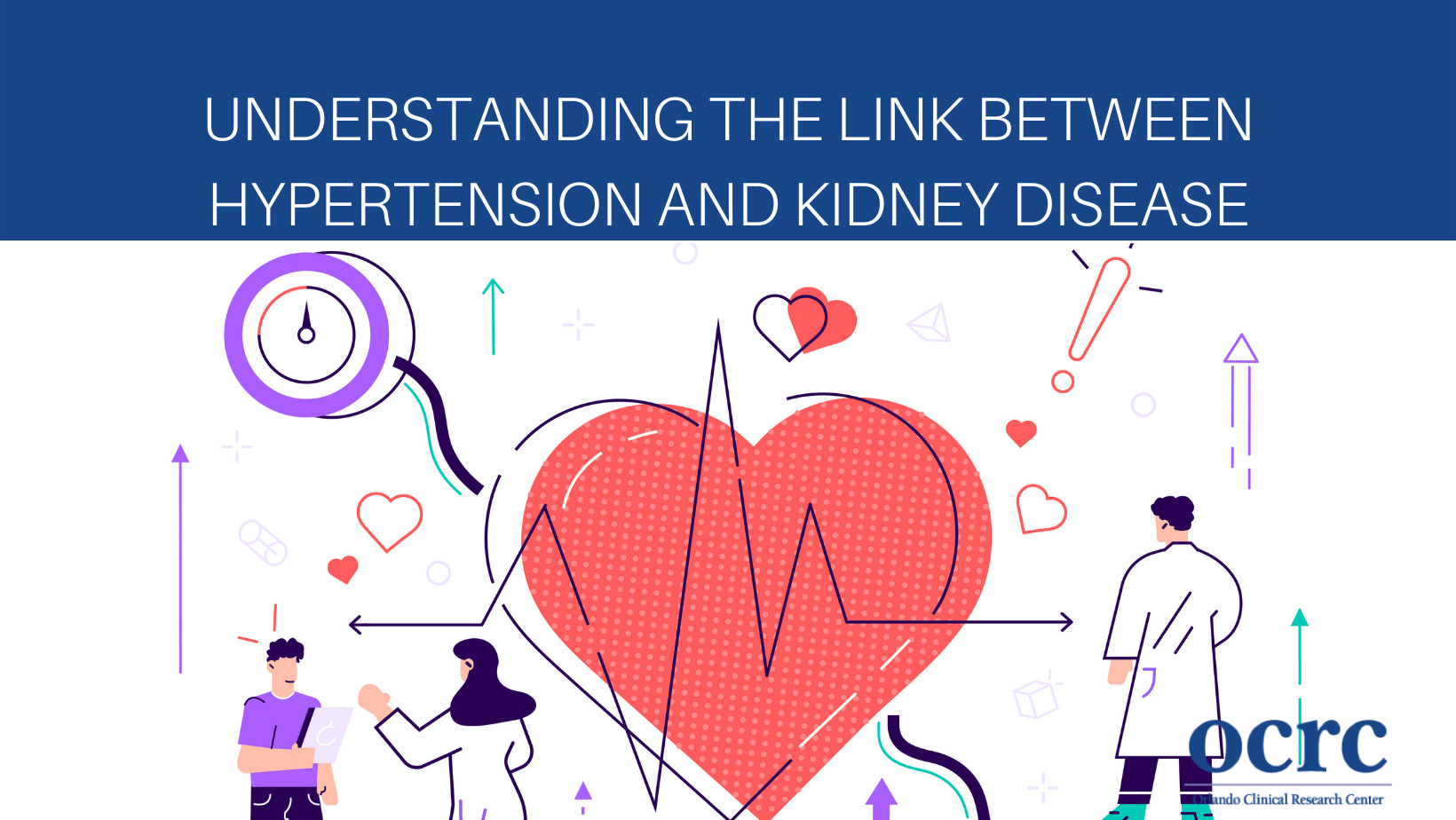 UNDERSTANDING THE LINK BETWEEN HYPERTENSION AND KIDNEY DISEASE

ocrc
Orlando Clinical Research Center